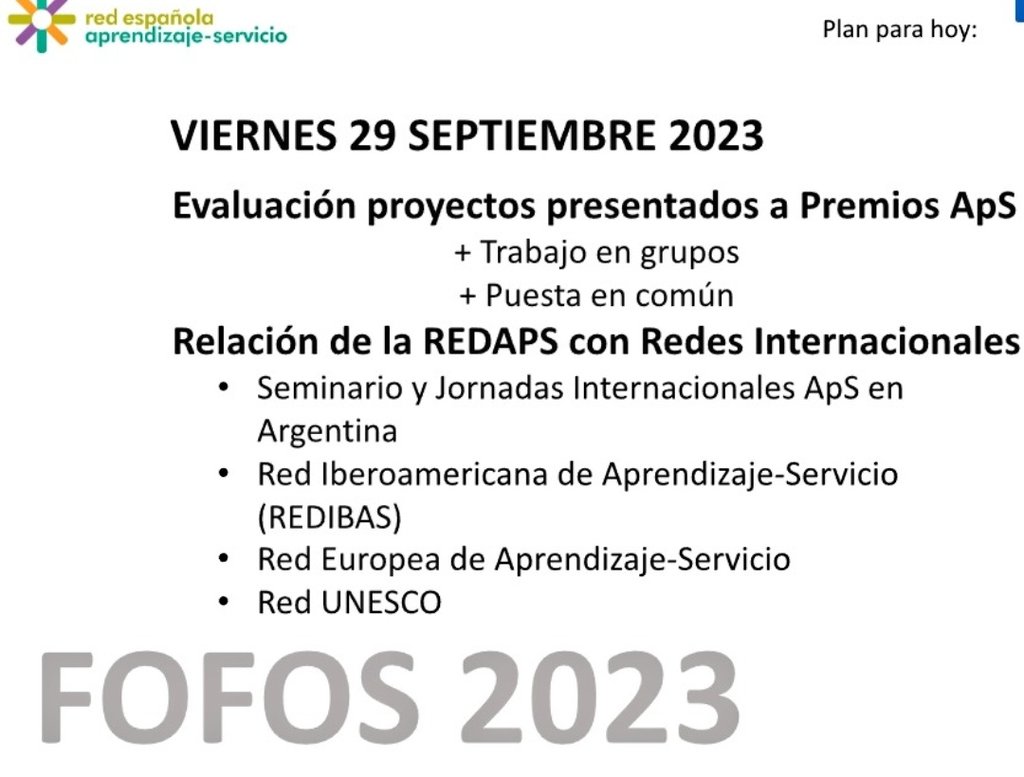 red española
aprendizaje-servicio

Plan para hoy:

VIERNES 29 SEPTIEMBRE 2023

Evaluación proyectos presentados a Premios ApS
+ Trabajo en grupos
+ Puesta en común

Relación de la REDAPS con Redes Internacionales
• Seminario y Jornadas Internacionales ApS en Argentina
• Red Iberoamericana de Aprendizaje-Servicio (REDIBAS)
• Red Europea de Aprendizaje-Servicio
• Red UNESCO

FOFOS 2023